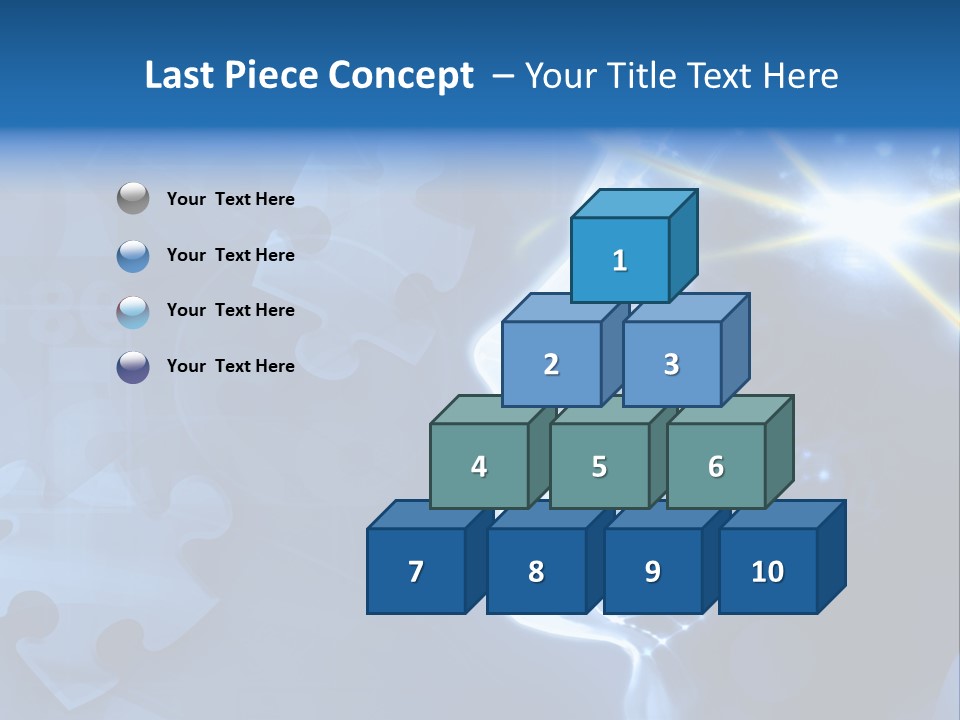 Last Piece Concept – Your Title Text Here

Your Text Here

Your Text Here

Your Text Here

Your Text Here

1

2

3

4

5

6

7

8

9

10